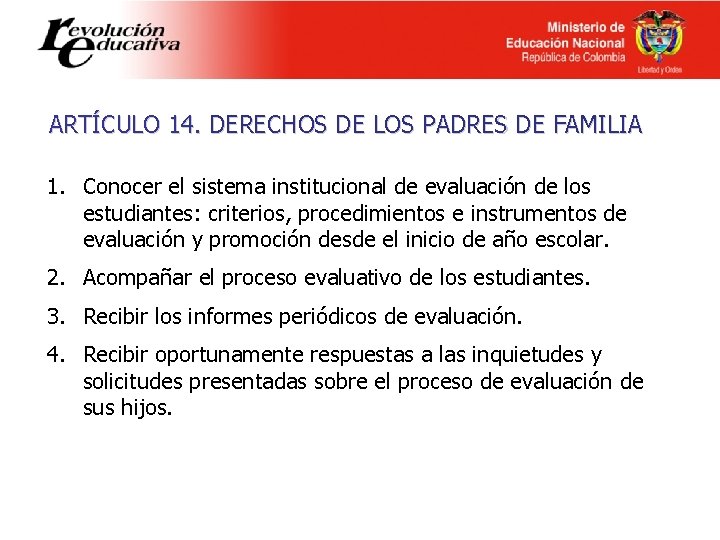 revolución educativa

Ministerio de Educación Nacional
República de Colombia

Libertad y Orden

ARTÍCULO 14. DERECHOS DE LOS PADRES DE FAMILIA

1. Conocer el sistema institucional de evaluación de los estudiantes: criterios, procedimientos e instrumentos de evaluación y promoción desde el inicio de año escolar.
2. Acompañar el proceso evaluativo de los estudiantes.
3. Recibir los informes periódicos de evaluación.
4. Recibir oportunamente respuestas a las inquietudes y solicitudes presentadas sobre el proceso de evaluación de sus hijos.